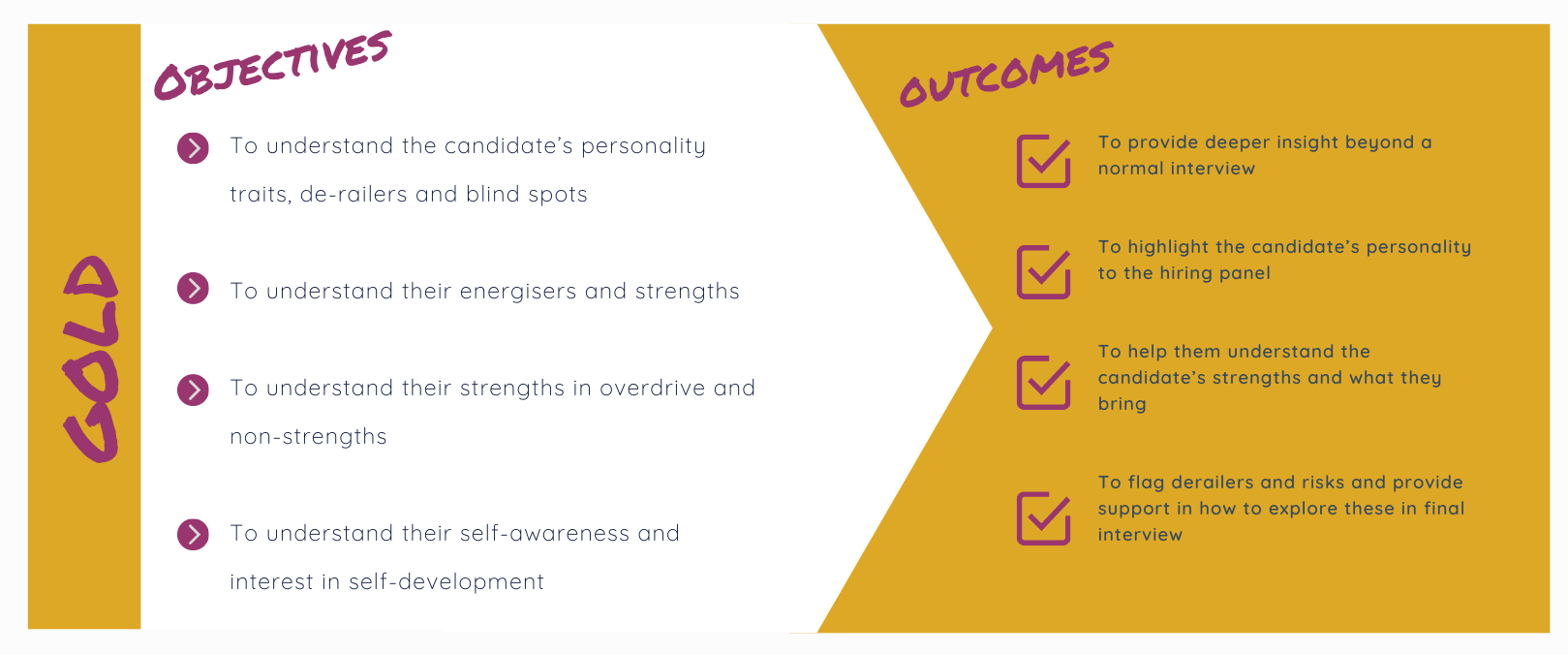 GOLD

OBJECTIVES

To understand the candidate's personality traits, de-railers and blind spots

To understand their energisers and strengths

To understand their strengths in overdrive and non-strengths

To understand their self-awareness and interest in self-development

OUTCOMES

To provide deeper insight beyond a normal interview

To highlight the candidate's personality to the hiring panel

To help them understand the candidate's strengths and what they bring

To flag derailers and risks and provide support in how to explore these in final interview